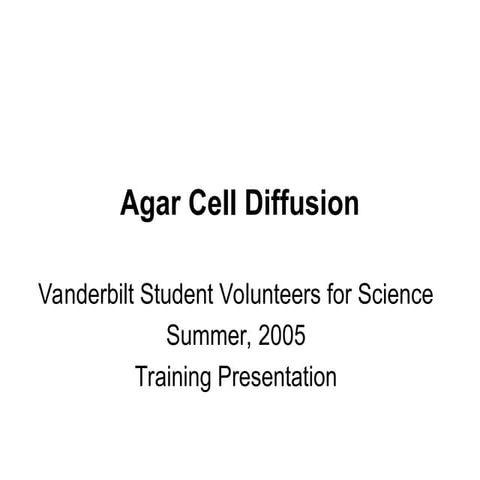 Agar Cell Diffusion

Vanderbilt Student Volunteers for Science
Summer, 2005
Training Presentation